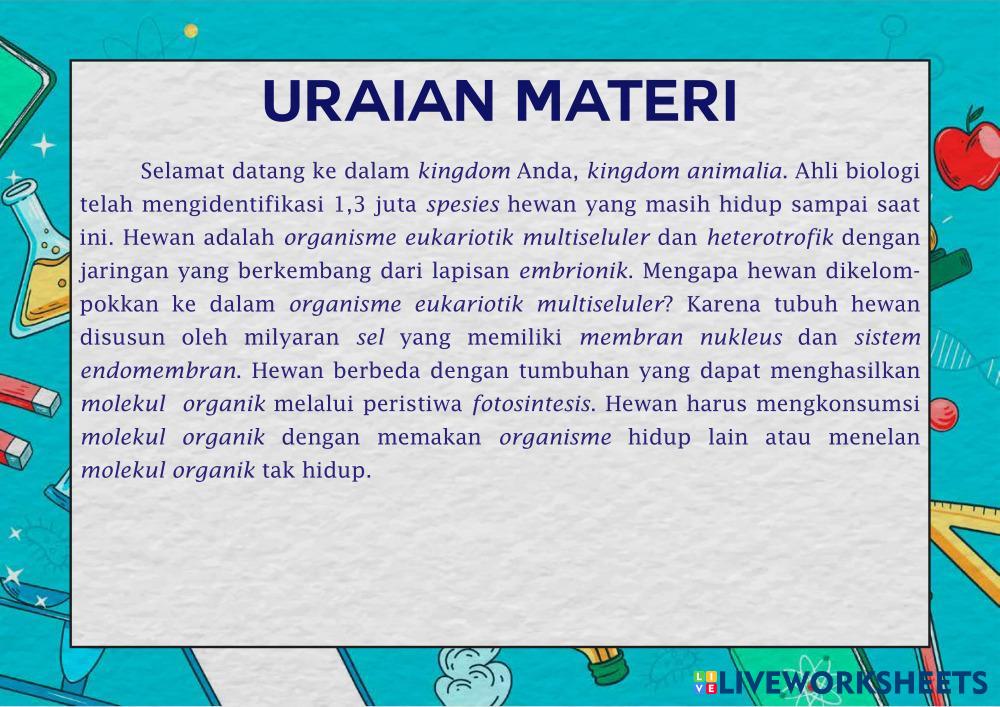 URAIAN MATERI

Selamat datang ke dalam kingdom Anda, kingdom animalia. Ahli biologi telah mengidentifikasi 1,3 juta spesies hewan yang masih hidup sampai saat ini. Hewan adalah organisme eukariotik multiseluler dan heterotrofik dengan jaringan yang berkembang dari lapisan embrionik. Mengapa hewan dikelompokkan ke dalam organisme eukariotik multiseluler? Karena tubuh hewan disusun oleh milyaran sel yang memiliki membran nukleus dan sistem endomembran. Hewan berbeda dengan tumbuhan yang dapat menghasilkan molekul organik melalui peristiwa fotosintesis. Hewan harus mengkonsumsi molekul organik dengan memakan organisme hidup lain atau menelan molekul organik tak hidup.

LIVEWORKSHEETS